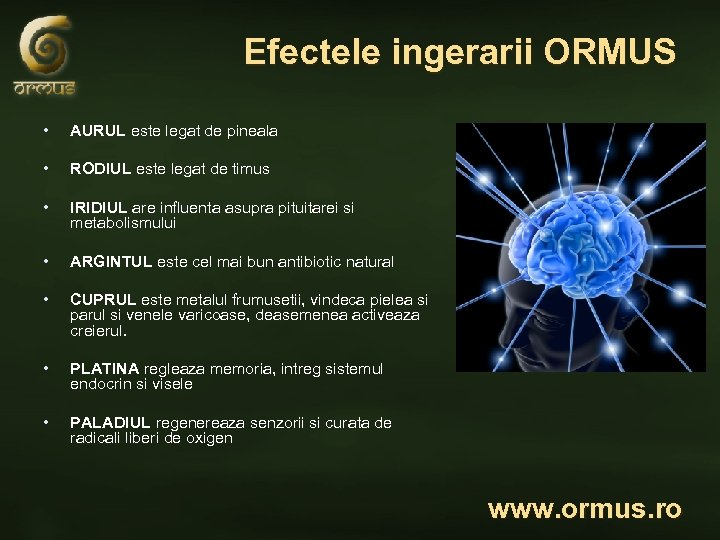 ormus

Efectele ingerarii ORMUS

• AURUL este legat de pineala

• RODIUL este legat de timus

• IRIDIUL are influenta asupra pituitarei si metabolismului

• ARGINTUL este cel mai bun antibiotic natural

• CUPRUL este metalul frumusetii, vindeca pielea si parul si venele varicoase, deasemenea activeaza creierul.

• PLATINA regleaza memoria, intreg sistemul endocrin si visele

• PALADIUL regenereaza senzorii si curata de radicali liberi de oxigen

www.ormus.ro